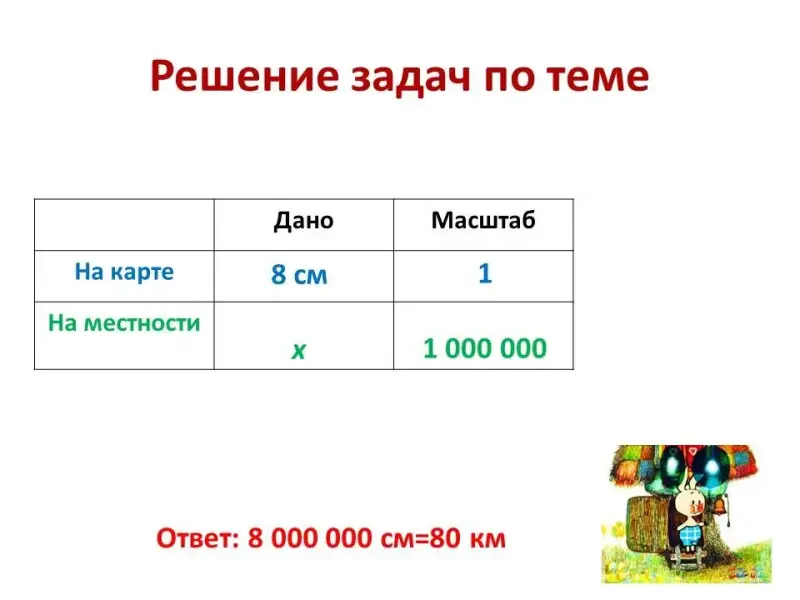 Решение задач по теме

| | Дано | Масштаб |
|---|---|---|
| На карте | 8 см | 1 |
| На местности | $x$ | 1 000 000 |

Ответ: 8 000 000 см=80 км